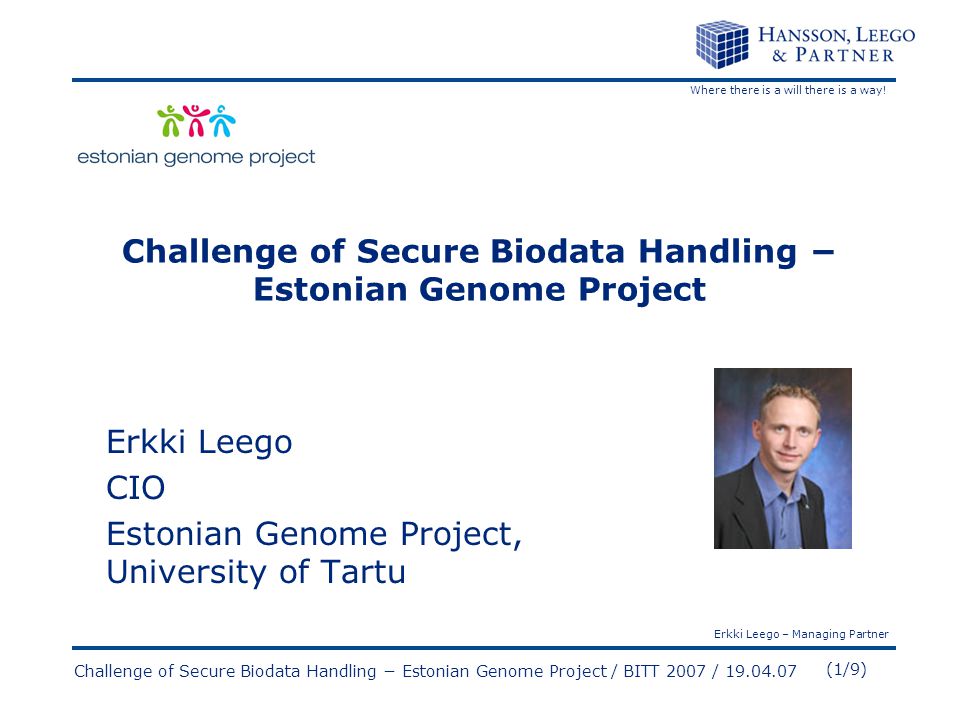 HANSSON, LEEGO
& PARTNER

Where there is a will there is a way!

estonian genome project

Challenge of Secure Biodata Handling – Estonian Genome Project

Erkki Leego

CIO

Estonian Genome Project, University of Tartu

Erkki Leego – Managing Partner

Challenge of Secure Biodata Handling – Estonian Genome Project / BITT 2007 / 19.04.07 (1/9)